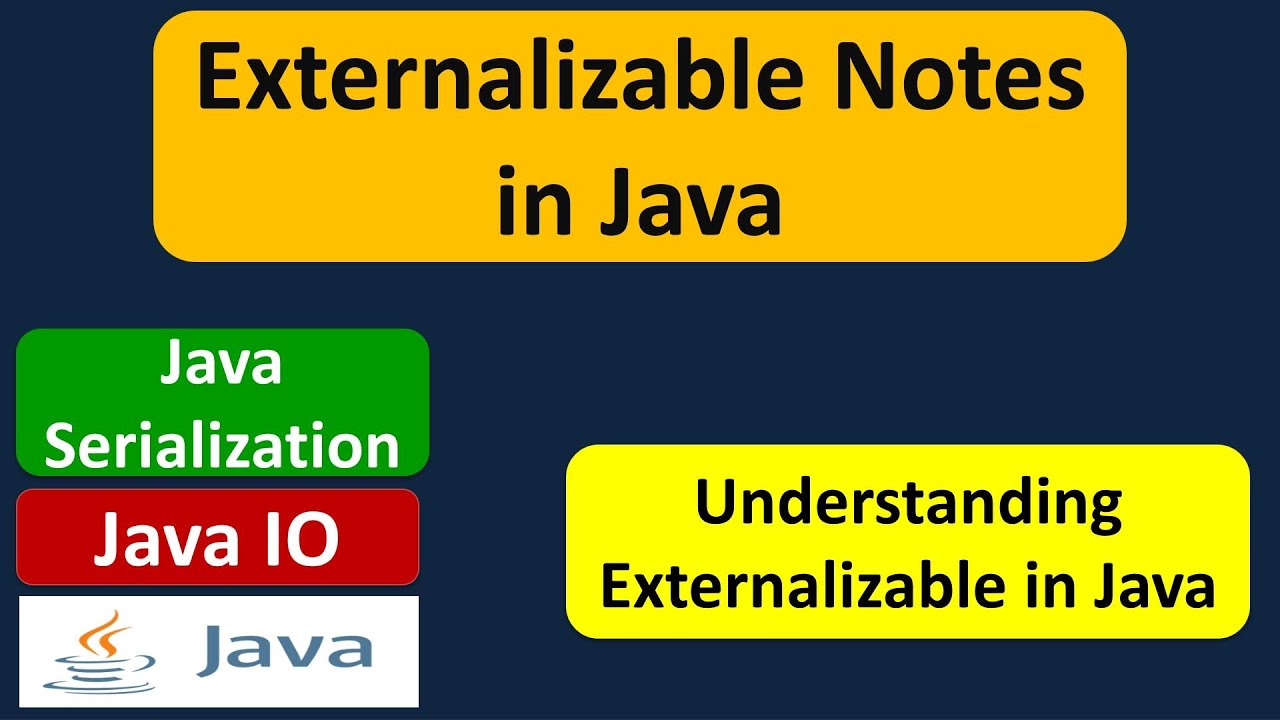 Externalizable Notes in Java

Java Serialization

Java IO

Java

Understanding Externalizable in Java